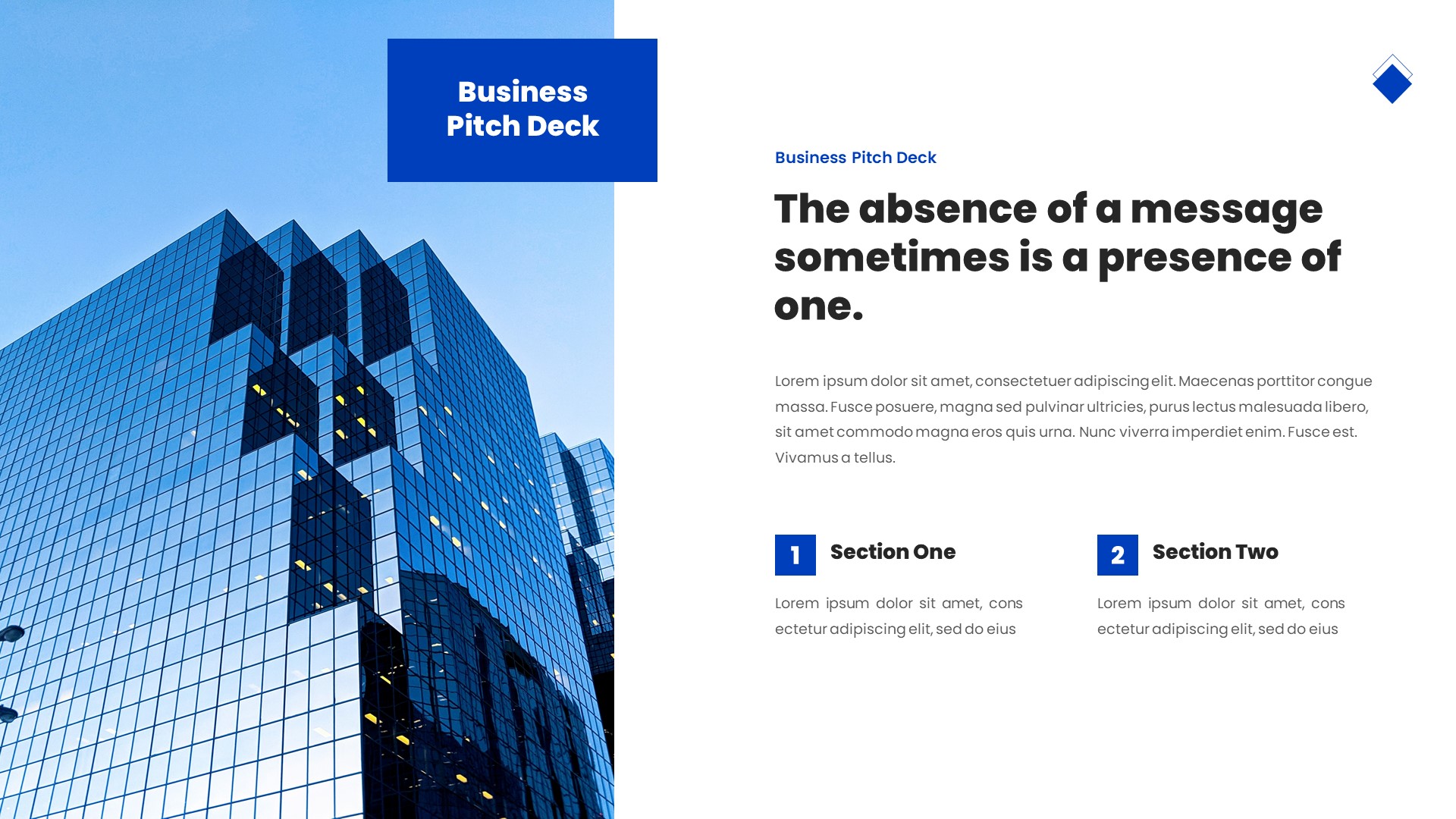 Business Pitch Deck

Business Pitch Deck

The absence of a message sometimes is a presence of one.

Lorem ipsum dolor sit amet, consectetuer adipiscing elit. Maecenas porttitor congue massa. Fusce posuere, magna sed pulvinar ultricies, purus lectus malesuada libero, sit amet commodo magna eros quis urna. Nunc viverra imperdiet enim. Fusce est. Vivamus a tellus.

1 Section One

Lorem ipsum dolor sit amet, cons ectetur adipiscing elit, sed do eius

2 Section Two

Lorem ipsum dolor sit amet, cons ectetur adipiscing elit, sed do eius